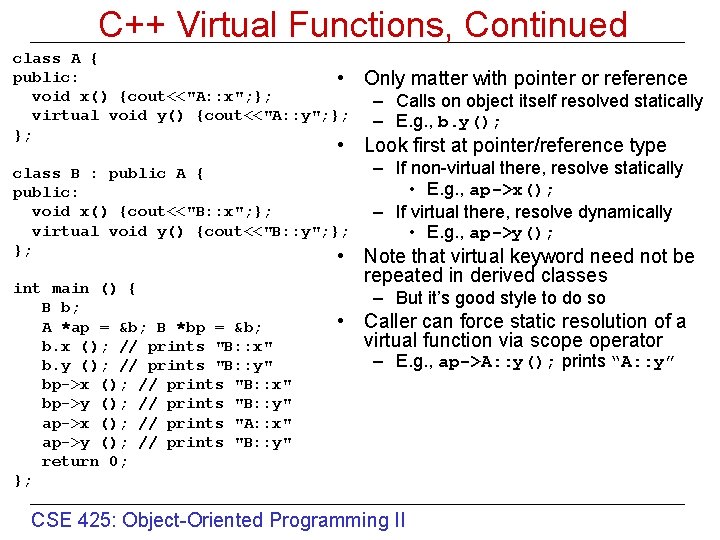 C++ Virtual Functions, Continued

class A {
public:
  void x() {cout<<"A::x";};
  virtual void y() {cout<<"A::y";};
};

class B : public A {
public:
  void x() {cout<<"B::x";};
  virtual void y() {cout<<"B::y";};
};

int main () {
   B b;
   A *ap = &b; B *bp = &b;
   b.x (); // prints "B::x"
   b.y (); // prints "B::y"
   bp->x (); // prints "B::x"
   bp->y (); // prints "B::y"
   ap->x (); // prints "A::x"
   ap->y (); // prints "B::y"
   return 0;
};

• Only matter with pointer or reference
  – Calls on object itself resolved statically
  – E.g., b.y();
• Look first at pointer/reference type
  – If non-virtual there, resolve statically
    • E.g., ap->x();
  – If virtual there, resolve dynamically
    • E.g., ap->y();
• Note that virtual keyword need not be repeated in derived classes
  – But it's good style to do so
• Caller can force static resolution of a virtual function via scope operator
  – E.g., ap->A::y(); prints "A::y"

CSE 425: Object-Oriented Programming II